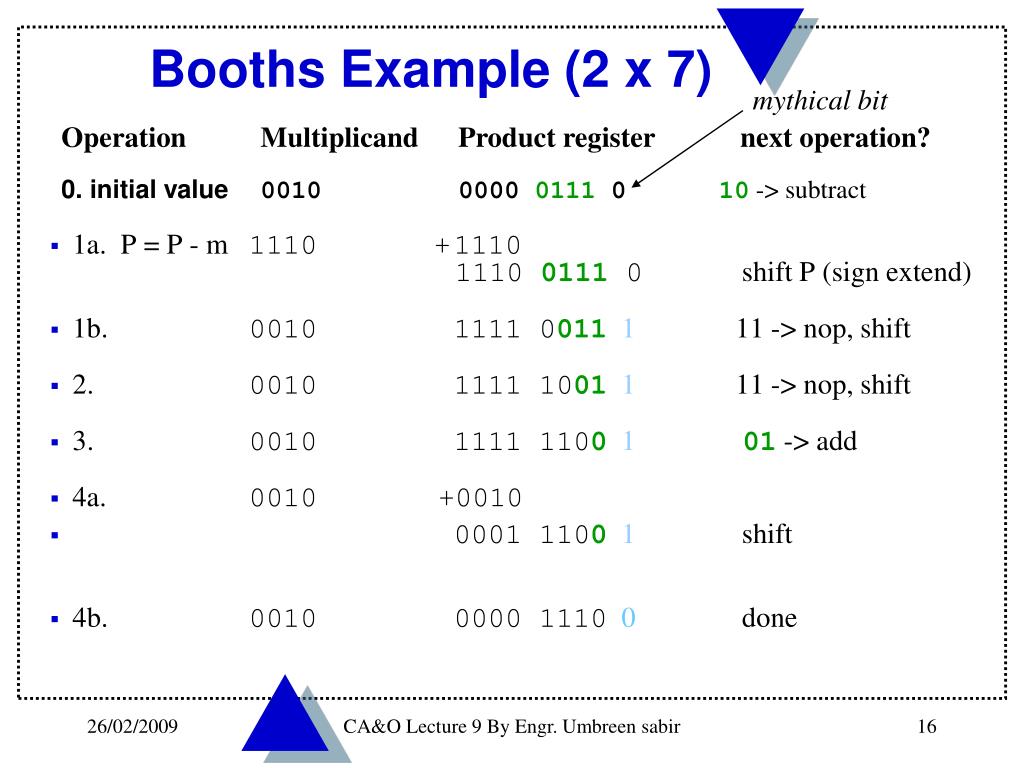 Booths Example (2 x 7)

mythical bit

| Operation | Multiplicand | Product register | next operation? |
|---|---|---|---|
| 0. initial value | 0010 | 0000 0111 0 | 10 -> subtract |
| ▪ 1a. P = P - m | 1110 | +1110 | |
| | | 1110 0111 0 | shift P (sign extend) |
| ▪ 1b. | 0010 | 1111 0011 1 | 11 -> nop, shift |
| ▪ 2. | 0010 | 1111 1001 1 | 11 -> nop, shift |
| ▪ 3. | 0010 | 1111 1100 1 | 01 -> add |
| ▪ 4a. | 0010 | +0010 | |
| ▪ | | 0001 1100 1 | shift |
| ▪ 4b. | 0010 | 0000 1110 0 | done |

26/02/2009 CA&O Lecture 9 By Engr. Umbreen sabir 16